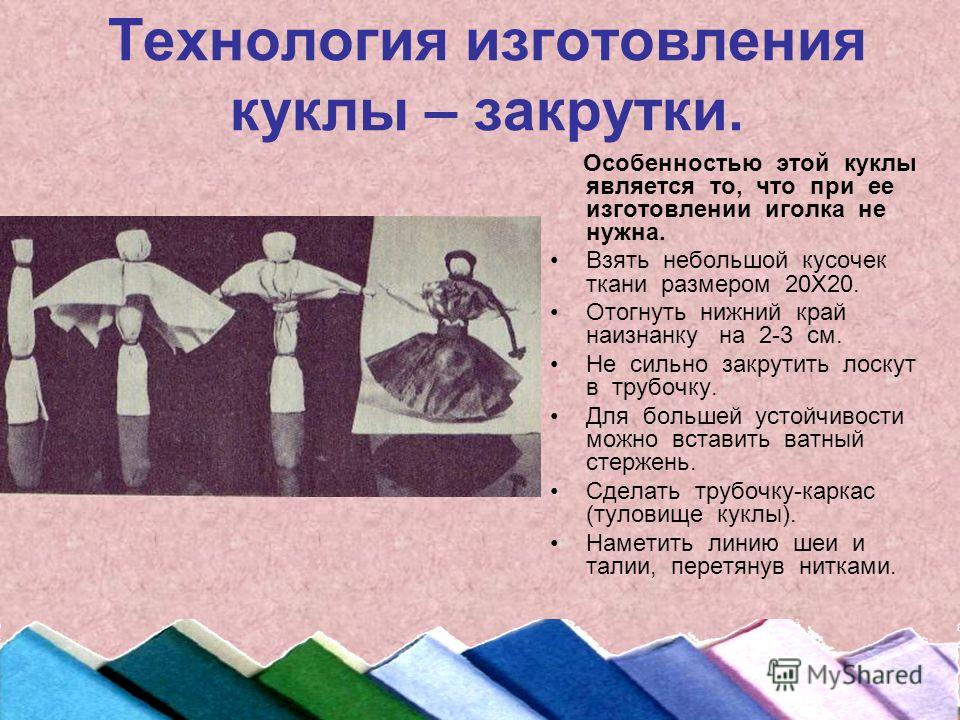 Технология изготовления куклы – закрутки.

Особенностью этой куклы является то, что при ее изготовлении иголка не нужна.

• Взять небольшой кусочек ткани размером 20Х20.
• Отогнуть нижний край наизнанку на 2-3 см.
• Не сильно закрутить лоскут в трубочку.
• Для большей устойчивости можно вставить ватный стержень.
• Сделать трубочку-каркас (туловище куклы).
• Наметить линию шеи и талии, перетянув нитками.

MyShared